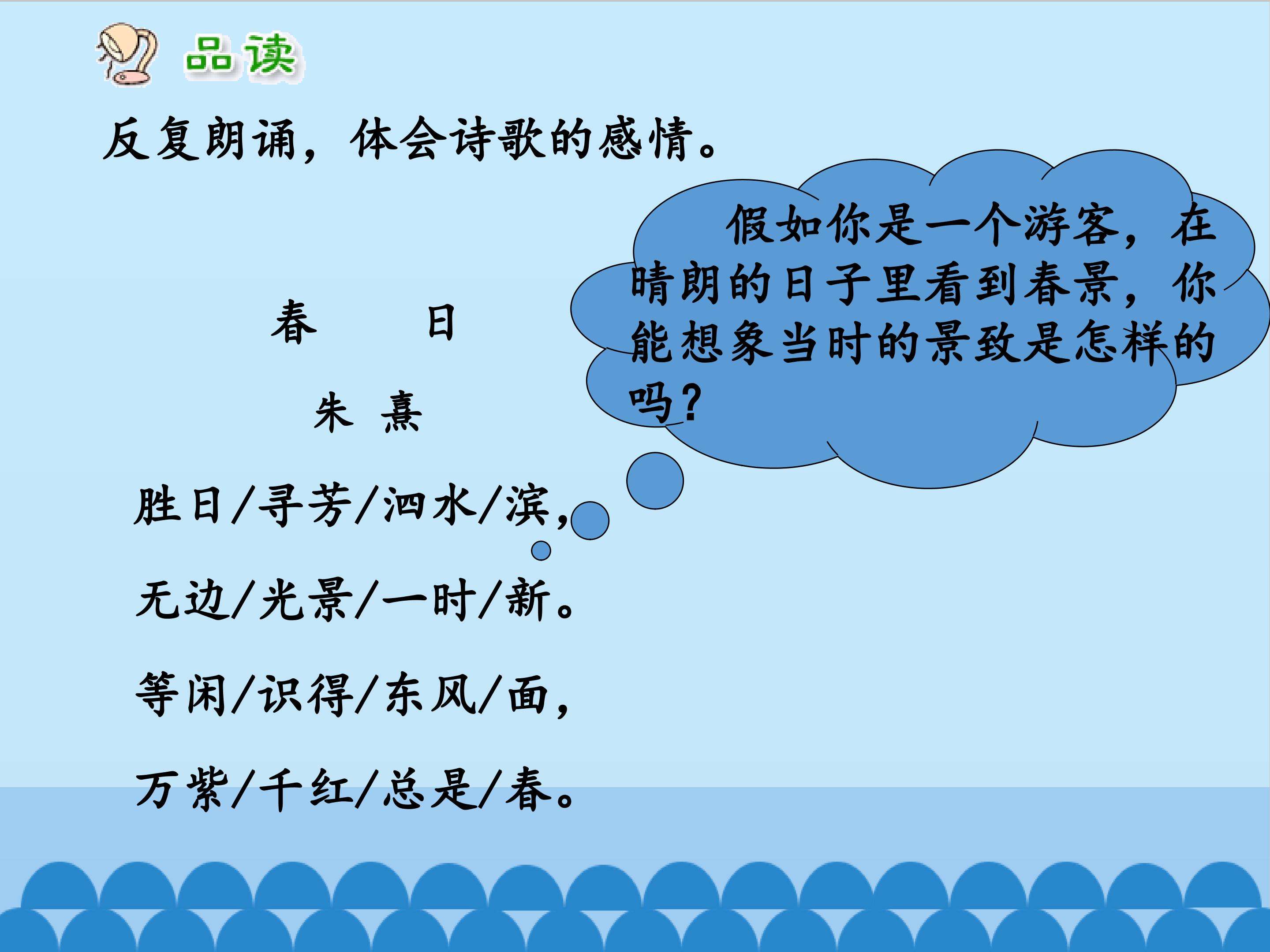 品读

反复朗诵，体会诗歌的感情。

春　日

朱 熹

胜日/寻芳/泗水/滨，

无边/光景/一时/新。

等闲/识得/东风/面，

万紫/千红/总是/春。

假如你是一个游客，在晴朗的日子里看到春景，你能想象当时的景致是怎样的吗？